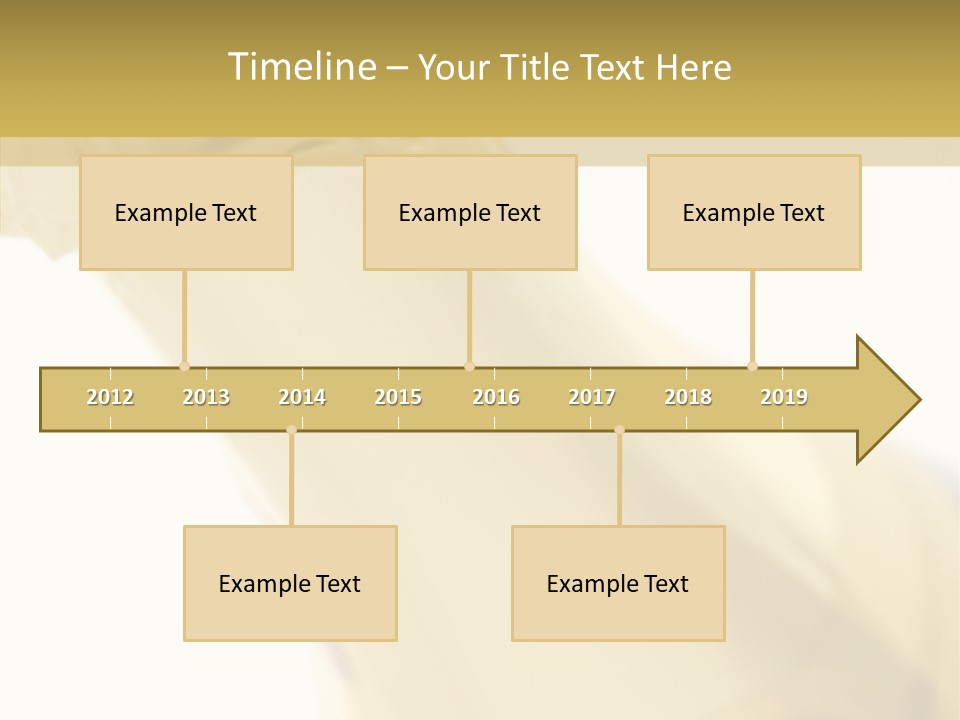 Timeline – Your Title Text Here

Example Text

Example Text

Example Text

2012 2013 2014 2015 2016 2017 2018 2019

Example Text

Example Text